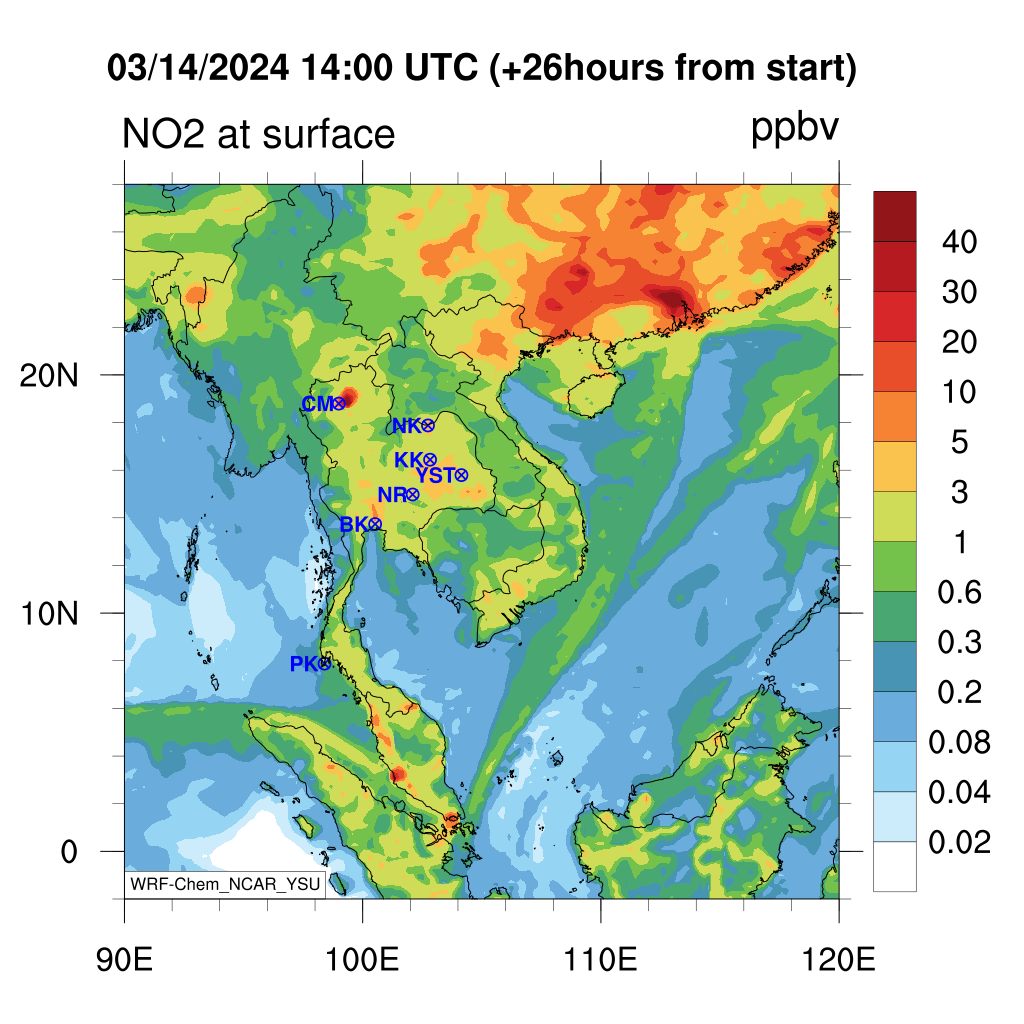 03/14/2024 14:00 UTC (+26hours from start)

NO2 at surface

ppbv

20N

10N

0

CM

NK

KK

YST

NR

BK

PK

WRF-Chem_NCAR_YSU

90E

100E

110E

120E

40

30

20

10

5

3

1

0.6

0.3

0.2

0.08

0.04

0.02